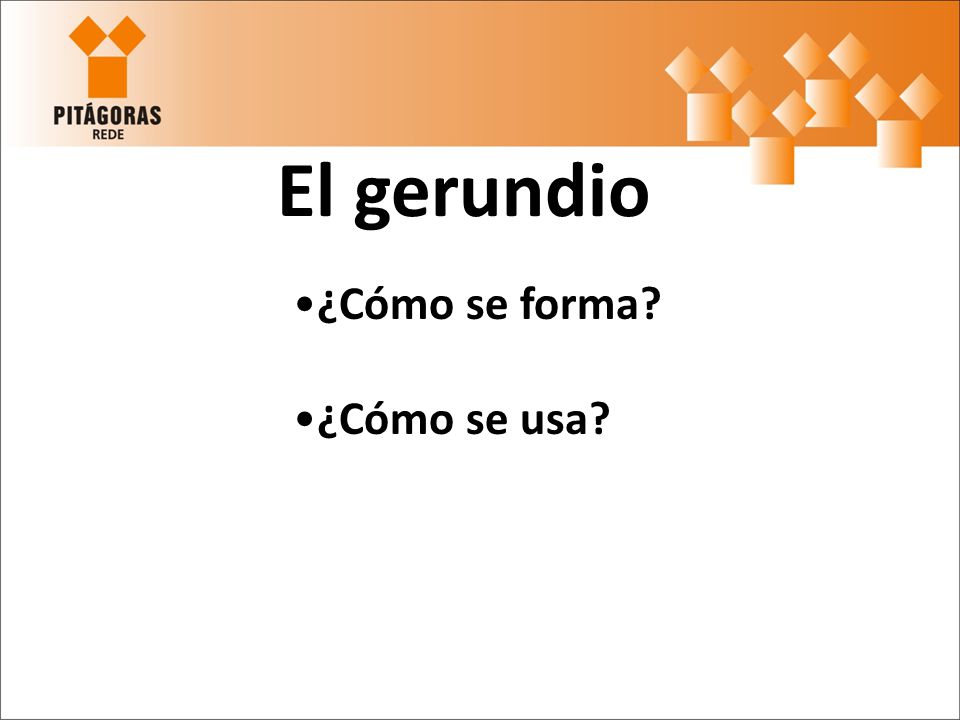 PITÁGORAS
REDE

El gerundio

•¿Cómo se forma?

•¿Cómo se usa?